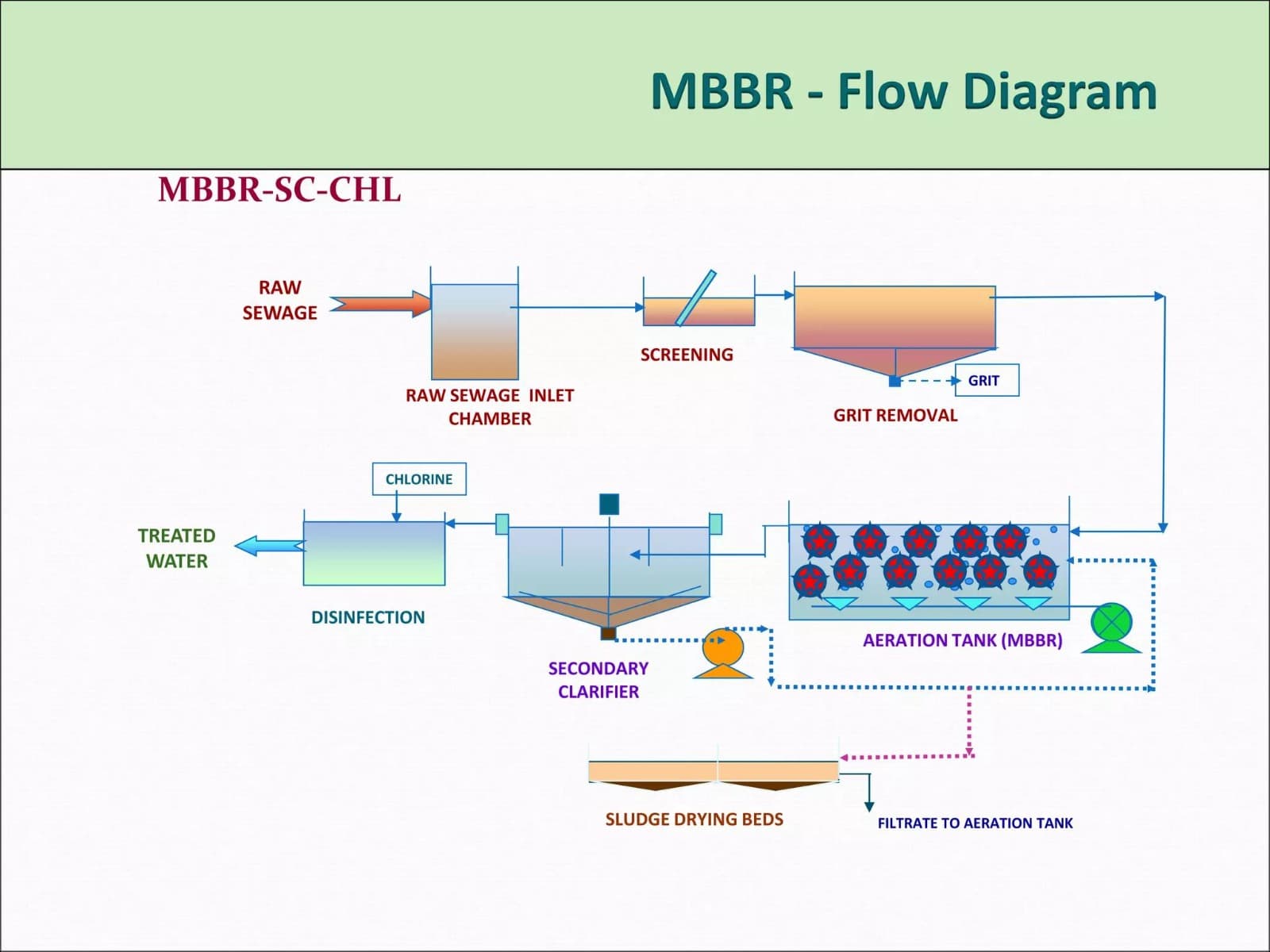 MBBR - Flow Diagram

MBBR-SC-CHL

RAW SEWAGE

RAW SEWAGE INLET CHAMBER

SCREENING

GRIT

GRIT REMOVAL

CHLORINE

TREATED WATER

DISINFECTION

SECONDARY CLARIFIER

AERATION TANK (MBBR)

SLUDGE DRYING BEDS

FILTRATE TO AERATION TANK